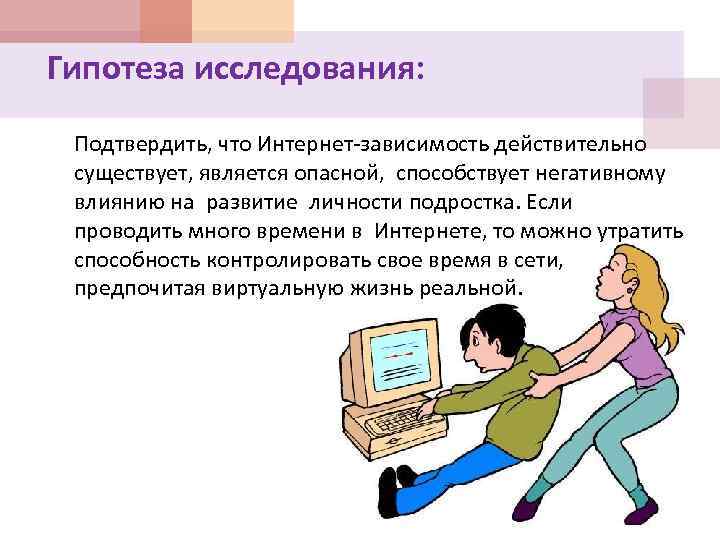 Гипотеза исследования:

Подтвердить, что Интернет-зависимость действительно существует, является опасной, способствует негативному влиянию на развитие личности подростка. Если проводить много времени в Интернете, то можно утратить способность контролировать свое время в сети, предпочитая виртуальную жизнь реальной.